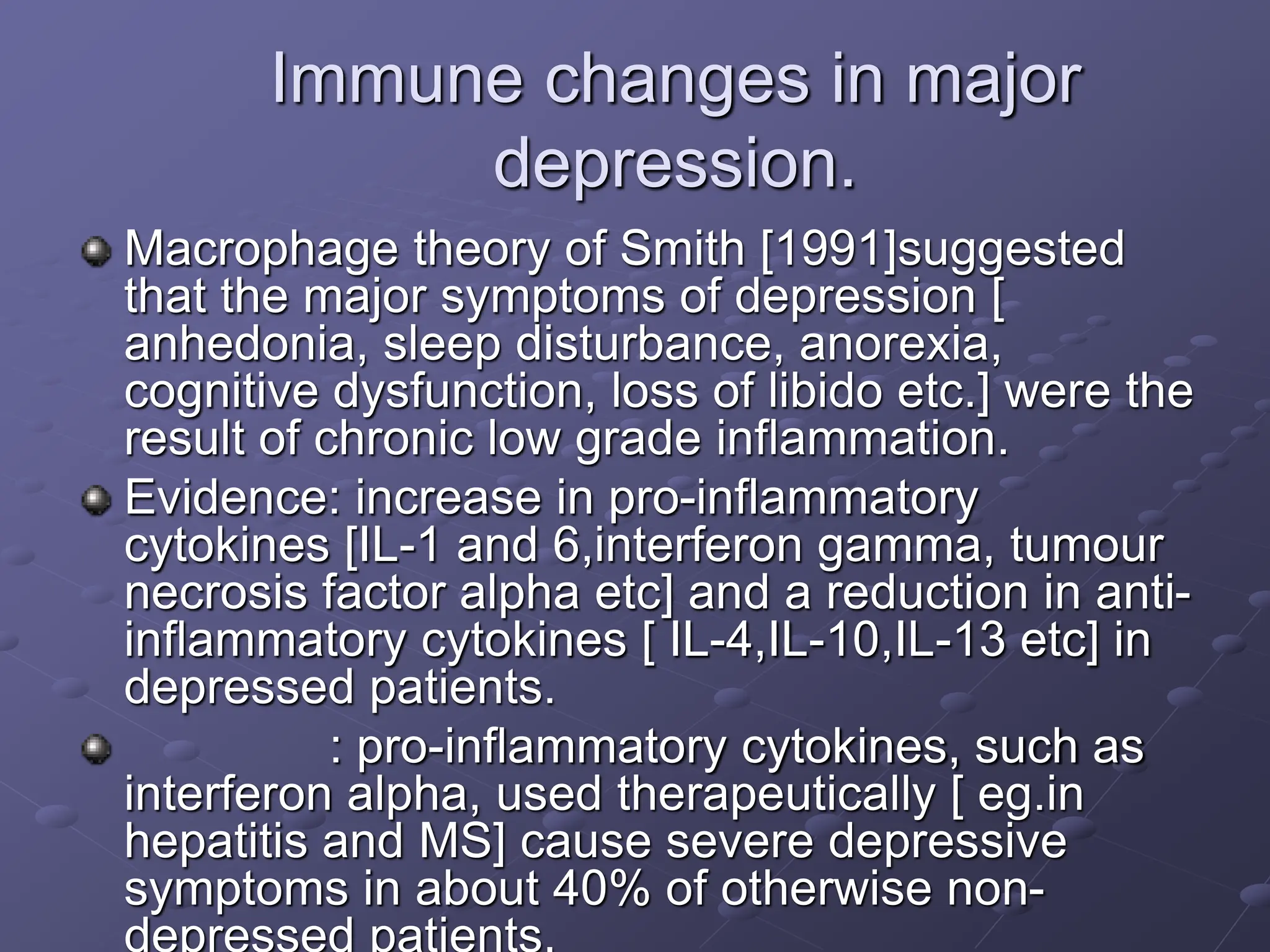 Immune changes in major depression.

Macrophage theory of Smith [1991]suggested that the major symptoms of depression [ anhedonia, sleep disturbance, anorexia, cognitive dysfunction, loss of libido etc.] were the result of chronic low grade inflammation.

Evidence: increase in pro-inflammatory cytokines [IL-1 and 6,interferon gamma, tumour necrosis factor alpha etc] and a reduction in anti-inflammatory cytokines [ IL-4,IL-10,IL-13 etc] in depressed patients.

: pro-inflammatory cytokines, such as interferon alpha, used therapeutically [ eg.in hepatitis and MS] cause severe depressive symptoms in about 40% of otherwise non-depressed patients.